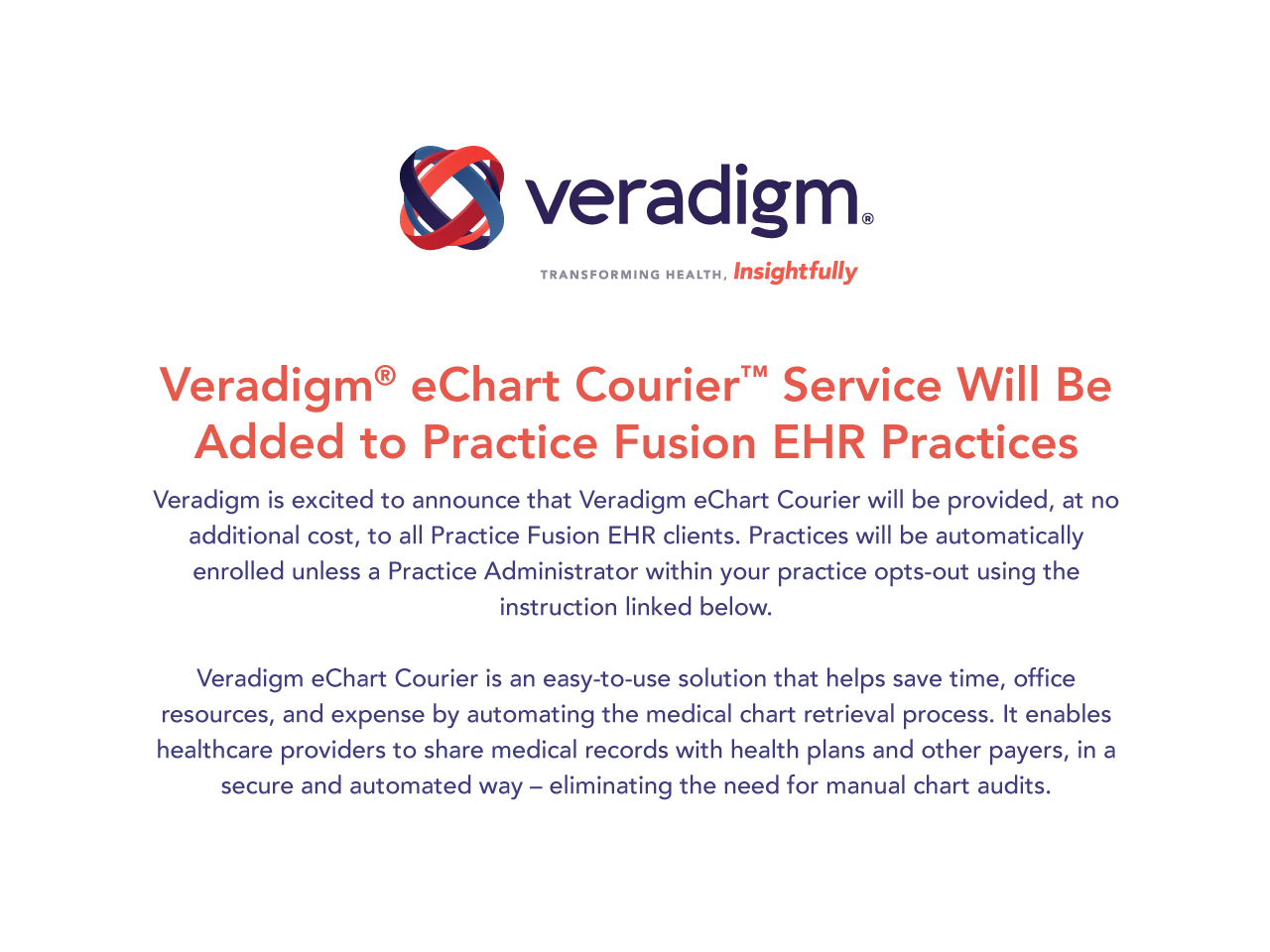 veradigm®

TRANSFORMING HEALTH, Insightfully

Veradigm® eChart Courier™ Service Will Be Added to Practice Fusion EHR Practices

Veradigm is excited to announce that Veradigm eChart Courier will be provided, at no additional cost, to all Practice Fusion EHR clients. Practices will be automatically enrolled unless a Practice Administrator within your practice opts-out using the instruction linked below.

Veradigm eChart Courier is an easy-to-use solution that helps save time, office resources, and expense by automating the medical chart retrieval process. It enables healthcare providers to share medical records with health plans and other payers, in a secure and automated way – eliminating the need for manual chart audits.